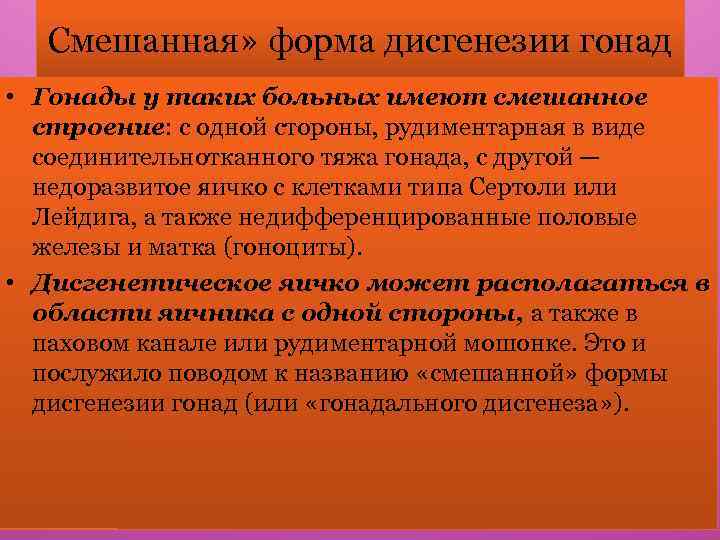 Смешанная» форма дисгенезии гонад

• Гонады у таких больных имеют смешанное строение: с одной стороны, рудиментарная в виде соединительнотканного тяжа гонада, с другой — недоразвитое яичко с клетками типа Сертоли или Лейдига, а также недифференцированные половые железы и матка (гоноциты).

• Дисгенетическое яичко может располагаться в области яичника с одной стороны, а также в паховом канале или рудиментарной мошонке. Это и послужило поводом к названию «смешанной» формы дисгенезии гонад (или «гонадального дисгенеза»).